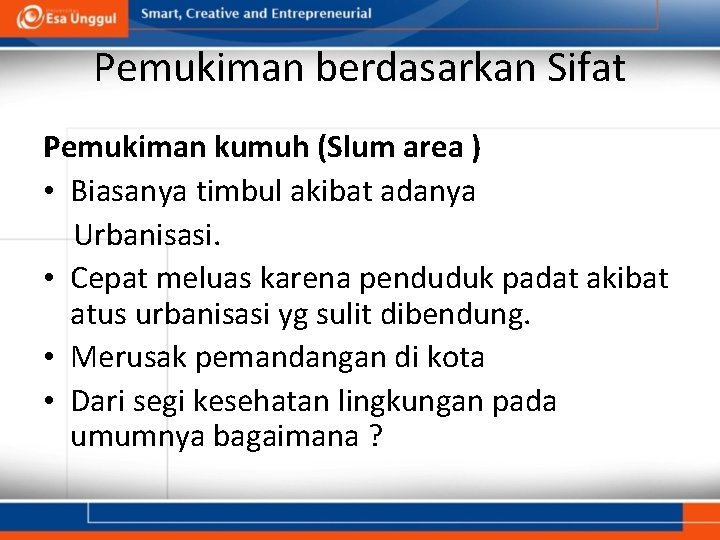 Esa Unggul

Smart, Creative and Entrepreneurial

Pemukiman berdasarkan Sifat

Pemukiman kumuh (Slum area )

• Biasanya timbul akibat adanya Urbanisasi.

• Cepat meluas karena penduduk padat akibat atus urbanisasi yg sulit dibendung.

• Merusak pemandangan di kota

• Dari segi kesehatan lingkungan pada umumnya bagaimana ?